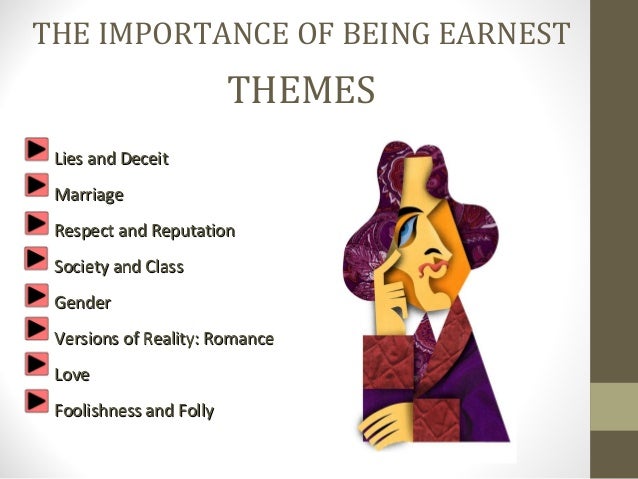 THE IMPORTANCE OF BEING EARNEST

THEMES

Lies and Deceit

Marriage

Respect and Reputation

Society and Class

Gender

Versions of Reality: Romance

Love

Foolishness and Folly